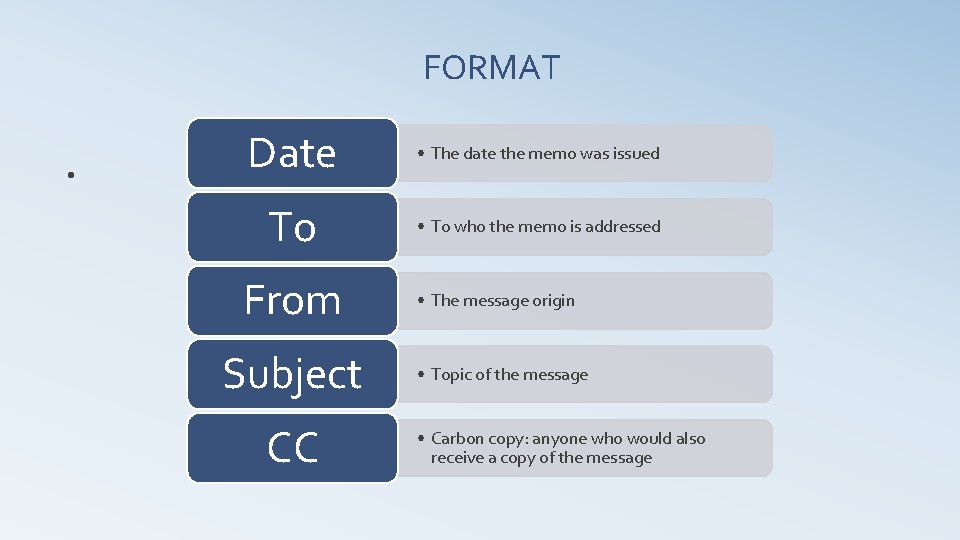 FORMAT

•

Date
• The date the memo was issued

To
• To who the memo is addressed

From
• The message origin

Subject
• Topic of the message

CC
• Carbon copy: anyone who would also receive a copy of the message